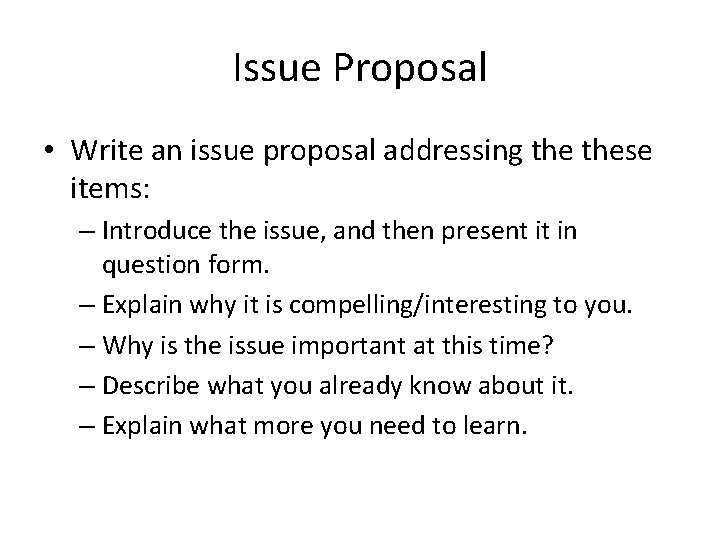 Issue Proposal

• Write an issue proposal addressing the these items:

– Introduce the issue, and then present it in question form.

– Explain why it is compelling/interesting to you.

– Why is the issue important at this time?

– Describe what you already know about it.

– Explain what more you need to learn.